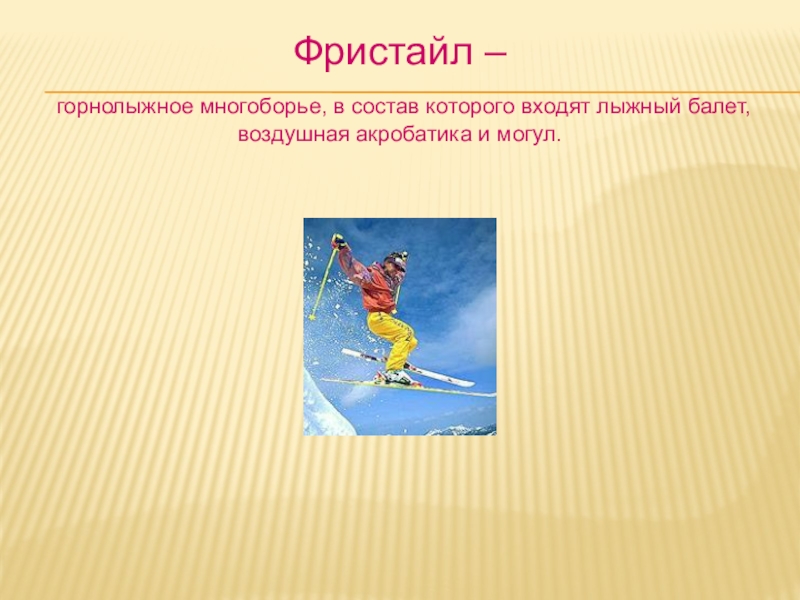 Фристайл –

горнолыжное многоборье, в состав которого входят лыжный балет, воздушная акробатика и могул.